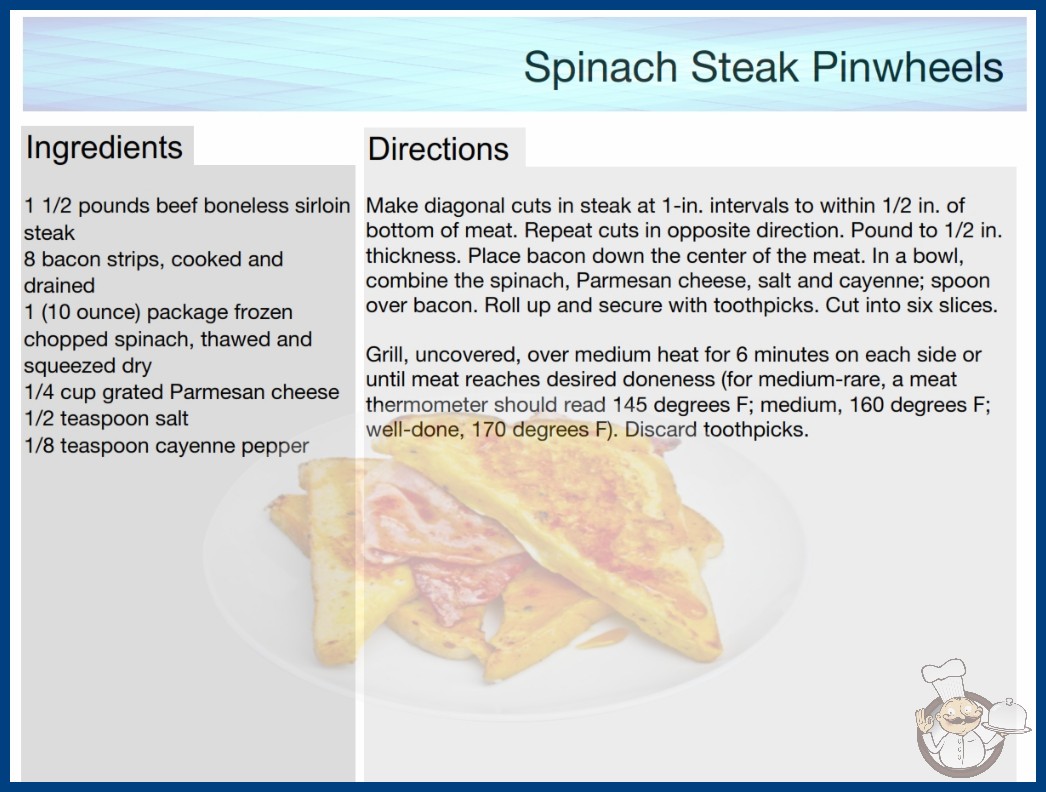 Spinach Steak Pinwheels

Ingredients

1 1/2 pounds beef boneless sirloin steak
8 bacon strips, cooked and drained
1 (10 ounce) package frozen chopped spinach, thawed and squeezed dry
1/4 cup grated Parmesan cheese
1/2 teaspoon salt
1/8 teaspoon cayenne pepper

Directions

Make diagonal cuts in steak at 1-in. intervals to within 1/2 in. of bottom of meat. Repeat cuts in opposite direction. Pound to 1/2 in. thickness. Place bacon down the center of the meat. In a bowl, combine the spinach, Parmesan cheese, salt and cayenne; spoon over bacon. Roll up and secure with toothpicks. Cut into six slices.

Grill, uncovered, over medium heat for 6 minutes on each side or until meat reaches desired doneness (for medium-rare, a meat thermometer should read 145 degrees F; medium, 160 degrees F; well-done, 170 degrees F). Discard toothpicks.